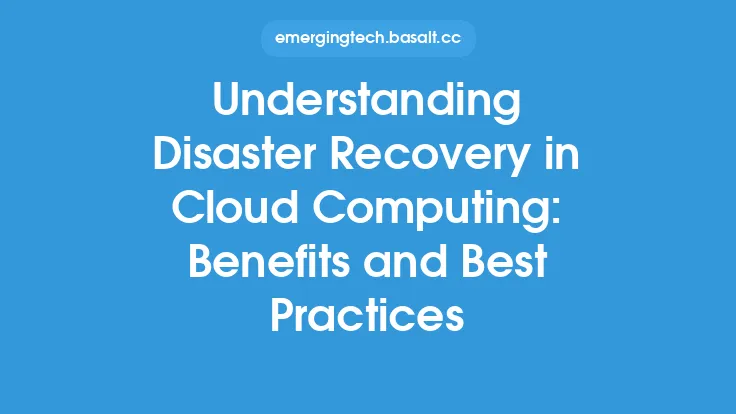 emergingtech.basalt.cc

Understanding Disaster Recovery in Cloud Computing: Benefits and Best Practices